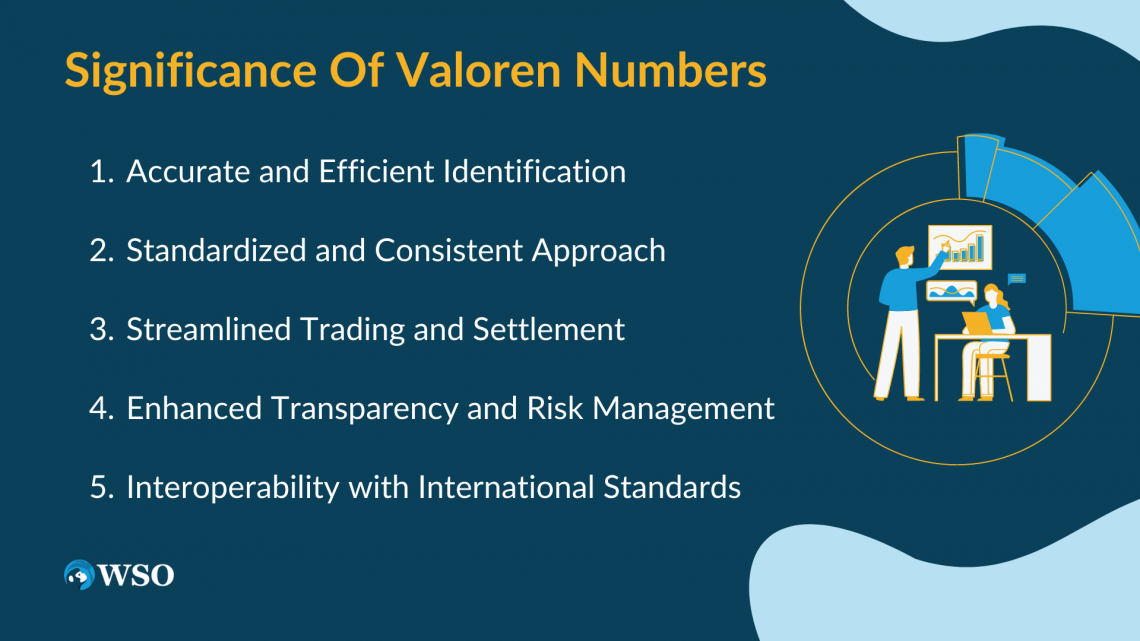 Significance Of Valoren Numbers

1. Accurate and Efficient Identification

2. Standardized and Consistent Approach

3. Streamlined Trading and Settlement

4. Enhanced Transparency and Risk Management

5. Interoperability with International Standards

WSO